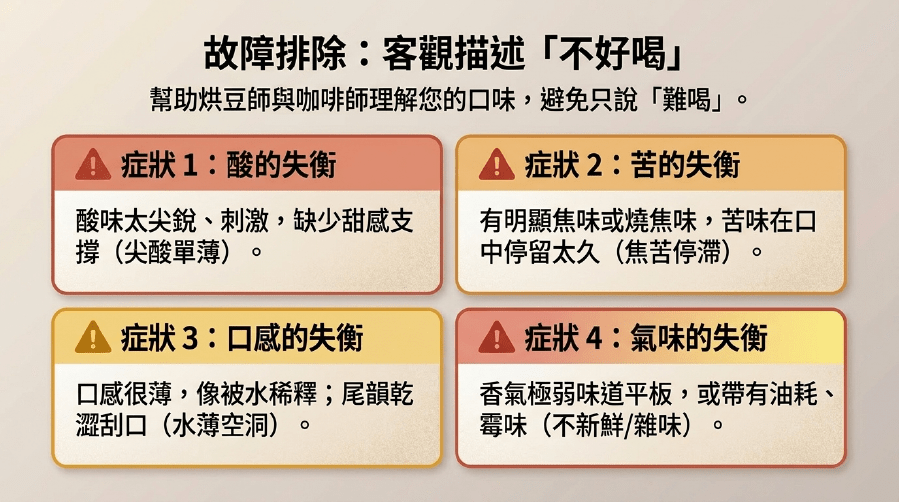 故障排除：客觀描述「不好喝」

幫助烘豆師與咖啡師理解您的口味，避免只說「難喝」。

症狀 1：酸的失衡

酸味太尖銳、刺激，缺少甜感支撐（尖酸單薄）。

症狀 2：苦的失衡

有明顯焦味或燒焦味，苦味在口中停留太久（焦苦停滯）。

症狀 3：口感的失衡

口感很薄，像被水稀釋；尾韻乾澀刮口（水薄空洞）。

症狀 4：氣味的失衡

香氣極弱味道平板，或帶有油耗、霉味（不新鮮/雜味）。